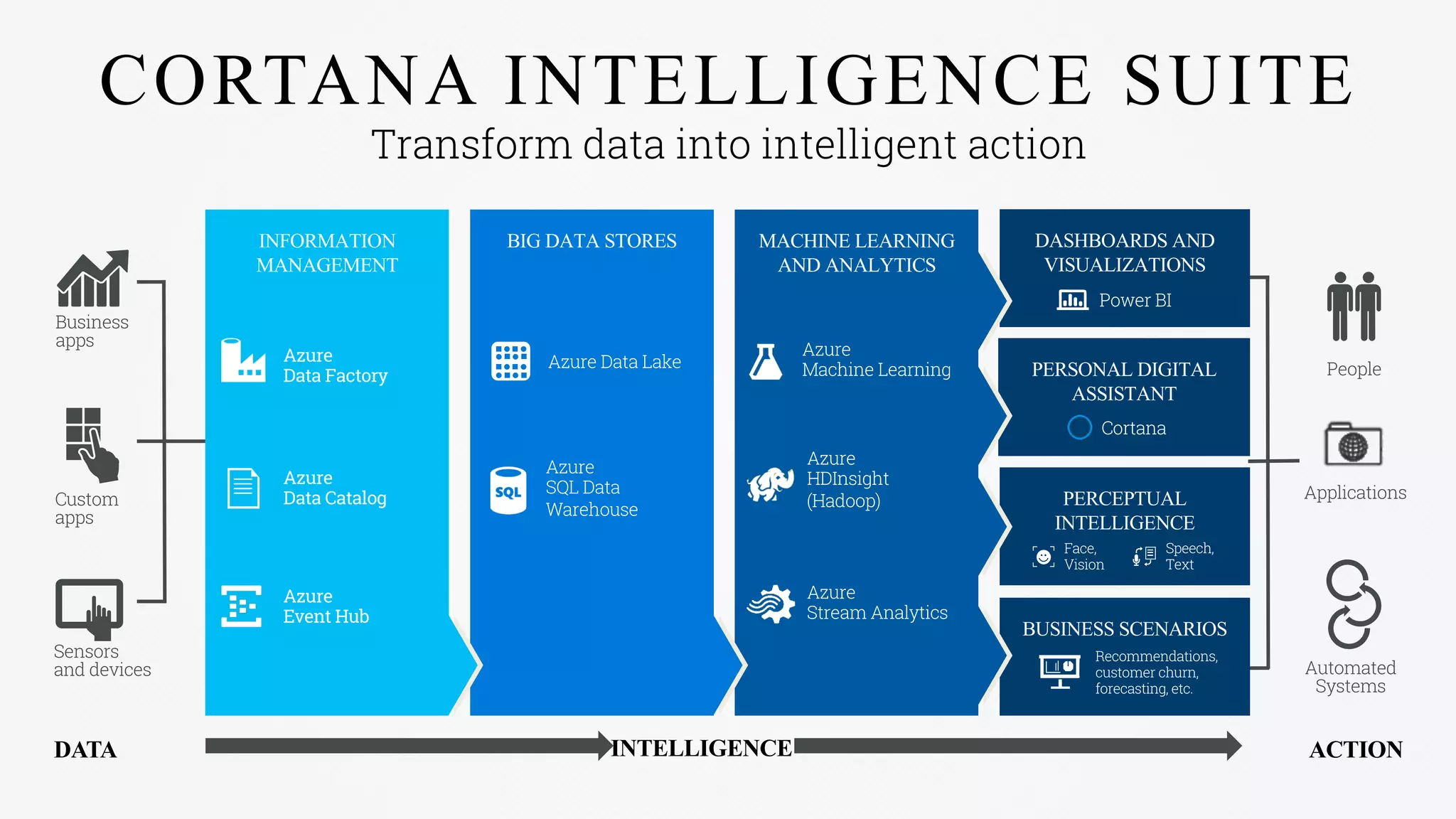 CORTANA INTELLIGENCE SUITE

Transform data into intelligent action

Business apps

Custom apps

Sensors and devices

INFORMATION MANAGEMENT

Azure Data Factory

Azure Data Catalog

Azure Event Hub

BIG DATA STORES

Azure Data Lake

SQL

Azure SQL Data Warehouse

MACHINE LEARNING AND ANALYTICS

Azure Machine Learning

Azure HDInsight (Hadoop)

Azure Stream Analytics

DASHBOARDS AND VISUALIZATIONS

Power BI

PERSONAL DIGITAL ASSISTANT

Cortana

PERCEPTUAL INTELLIGENCE

Face, Vision

Speech, Text

BUSINESS SCENARIOS

Recommendations, customer churn, forecasting, etc.

People

Applications

Automated Systems

DATA

INTELLIGENCE

ACTION